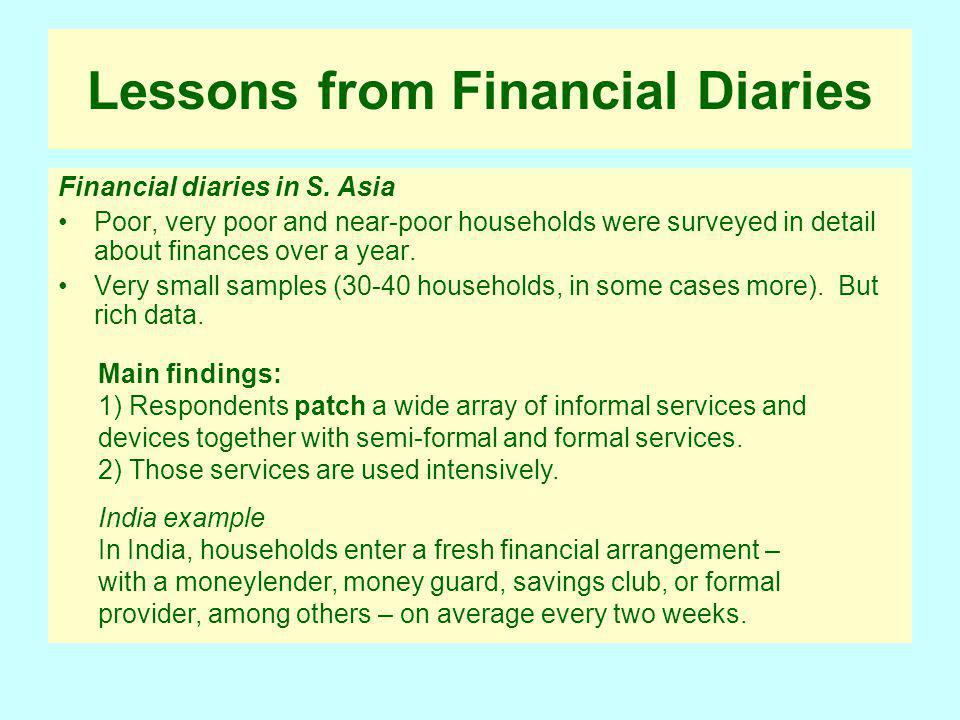 Lessons from Financial Diaries

Financial diaries in S. Asia

• Poor, very poor and near-poor households were surveyed in detail about finances over a year.
• Very small samples (30-40 households, in some cases more). But rich data.

Main findings:
1) Respondents patch a wide array of informal services and devices together with semi-formal and formal services.
2) Those services are used intensively.

India example
In India, households enter a fresh financial arrangement – with a moneylender, money guard, savings club, or formal provider, among others – on average every two weeks.